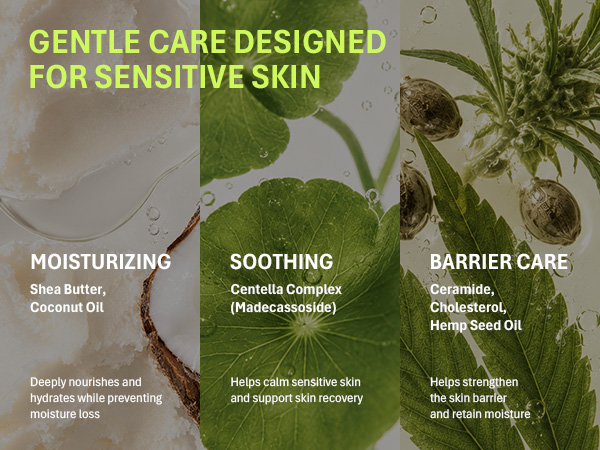 GENTLE CARE DESIGNED FOR SENSITIVE SKIN

MOISTURIZING

Shea Butter, Coconut Oil

Deeply nourishes and hydrates while preventing moisture loss

SOOTHING

Centella Complex (Madecassoside)

Helps calm sensitive skin and support skin recovery

BARRIER CARE

Ceramide, Cholesterol, Hemp Seed Oil

Helps strengthen the skin barrier and retain moisture